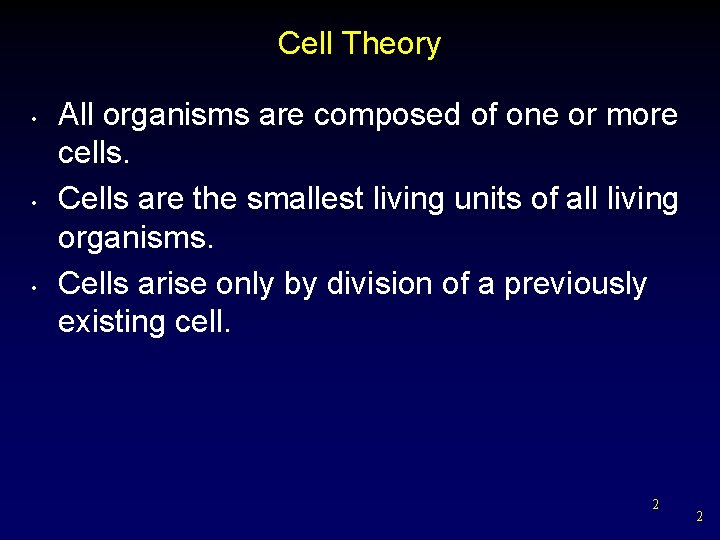 Cell Theory

• All organisms are composed of one or more cells.

• Cells are the smallest living units of all living organisms.

• Cells arise only by division of a previously existing cell.

2

2